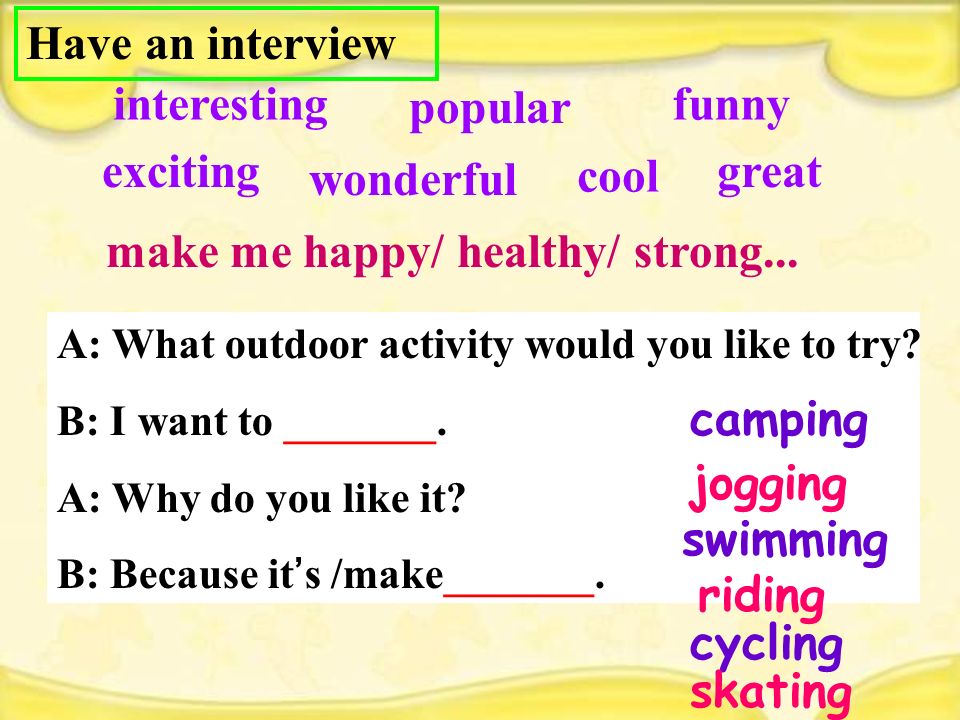 Have an interview

interesting popular funny

exciting wonderful cool great

make me happy/ healthy/ strong...

A: What outdoor activity would you like to try?

B: I want to _______.

A: Why do you like it?

B: Because it's /make_______.

camping
jogging
swimming
riding
cycling
skating